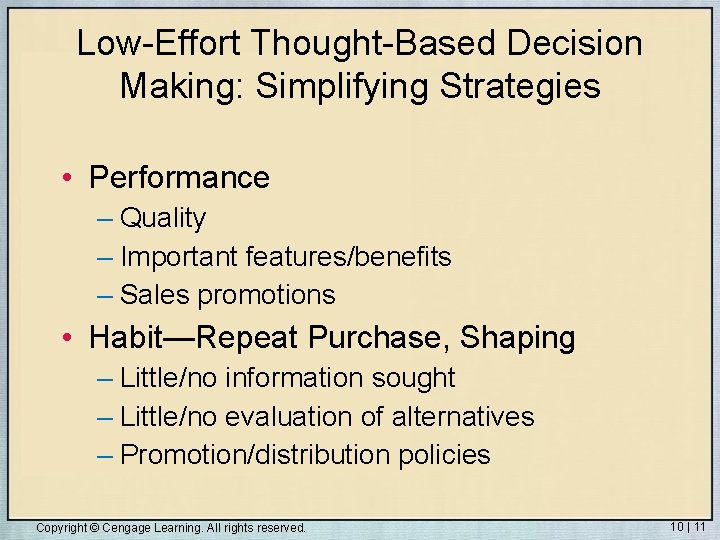 Low-Effort Thought-Based Decision Making: Simplifying Strategies

• Performance
– Quality
– Important features/benefits
– Sales promotions

• Habit—Repeat Purchase, Shaping
– Little/no information sought
– Little/no evaluation of alternatives
– Promotion/distribution policies

Copyright © Cengage Learning. All rights reserved.

10 | 11